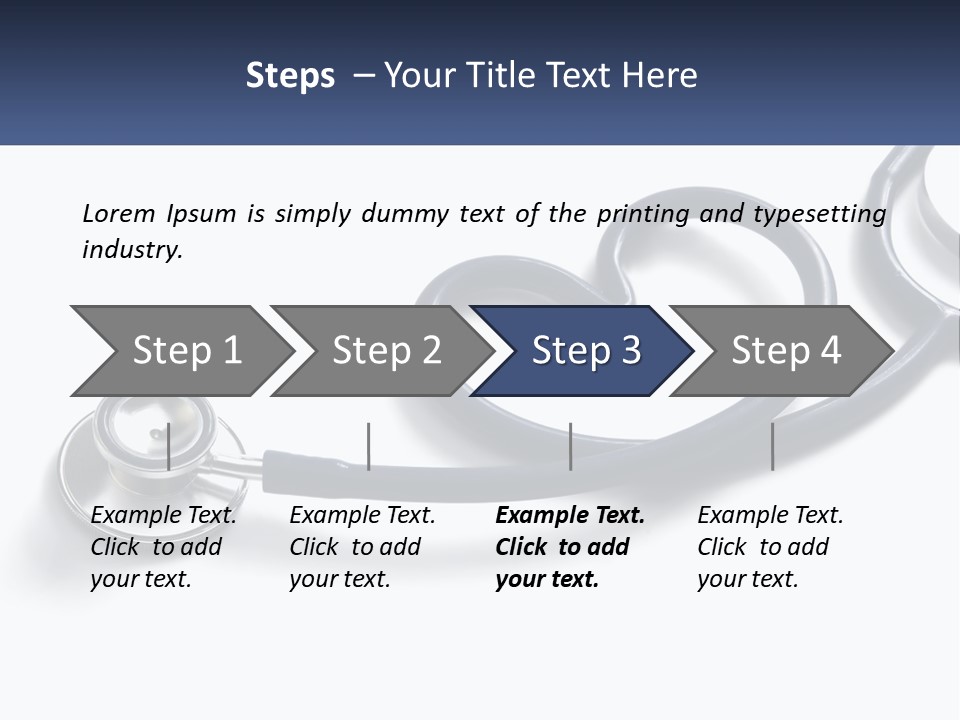 Steps – Your Title Text Here

Lorem Ipsum is simply dummy text of the printing and typesetting industry.

Step 1

Step 2

Step 3

Step 4

Example Text. Click to add your text.

Example Text. Click to add your text.

Example Text. Click to add your text.

Example Text. Click to add your text.